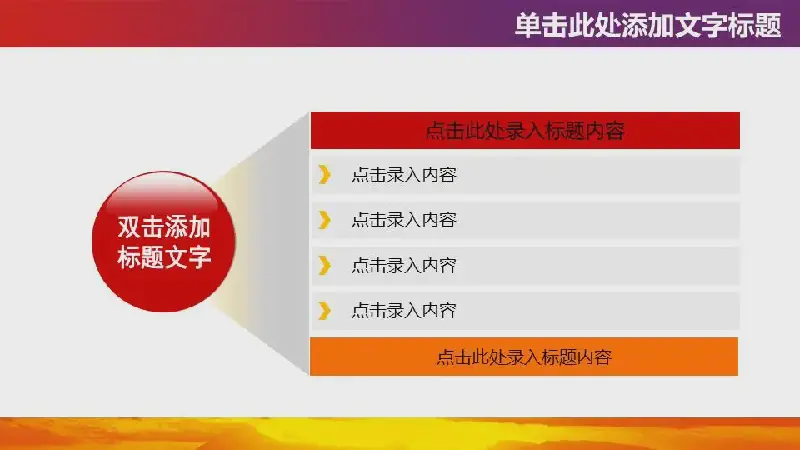 单击此处添加文字标题

双击添加标题文字

点击此处录入标题内容

点击录入内容

点击录入内容

点击录入内容

点击录入内容

点击此处录入标题内容